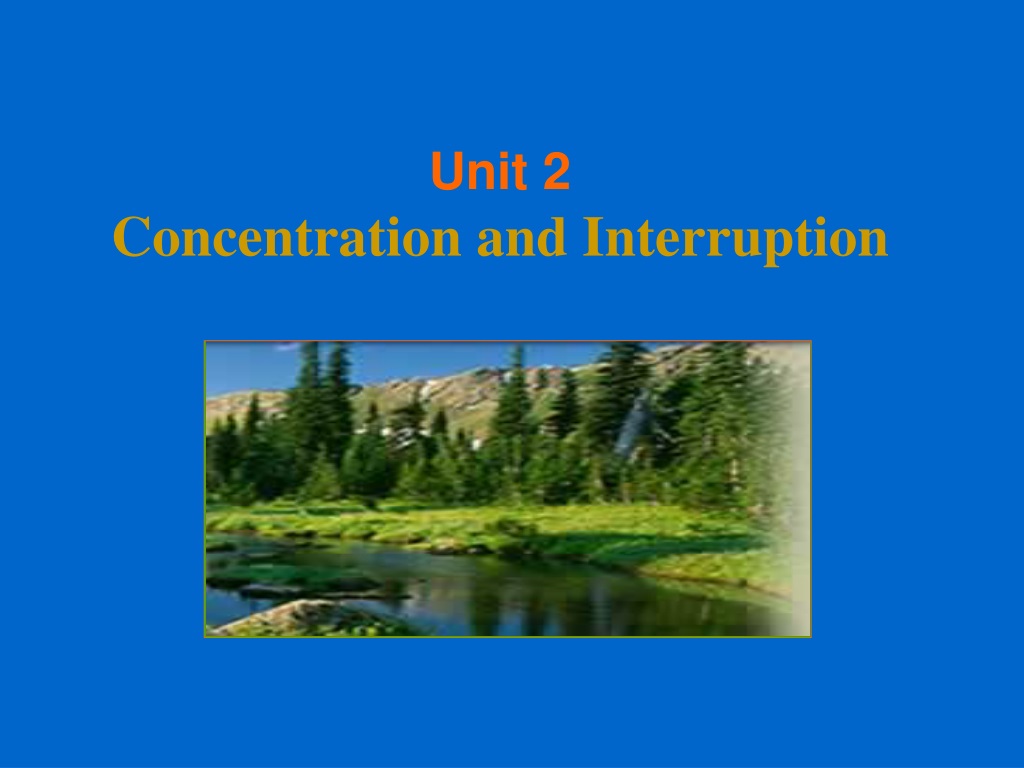 Unit 2
Concentration and Interruption